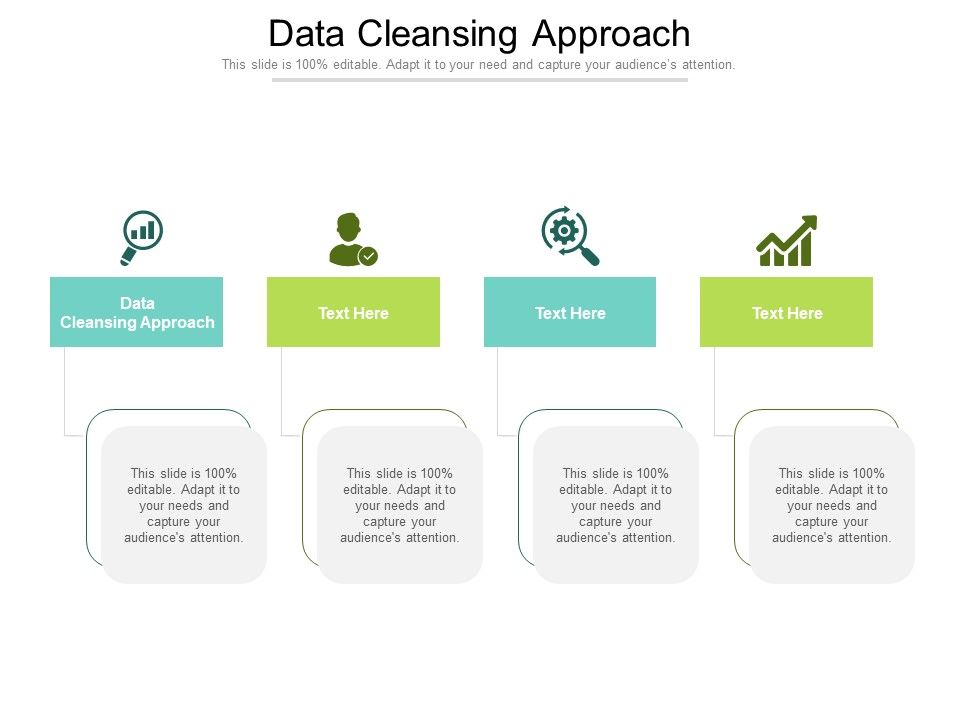 Data Cleansing Approach

This slide is 100% editable. Adapt it to your need and capture your audience's attention.

Data Cleansing Approach

This slide is 100% editable. Adapt it to your needs and capture your audience's attention.

Text Here

This slide is 100% editable. Adapt it to your needs and capture your audience's attention.

Text Here

This slide is 100% editable. Adapt it to your needs and capture your audience's attention.

Text Here

This slide is 100% editable. Adapt it to your needs and capture your audience's attention.